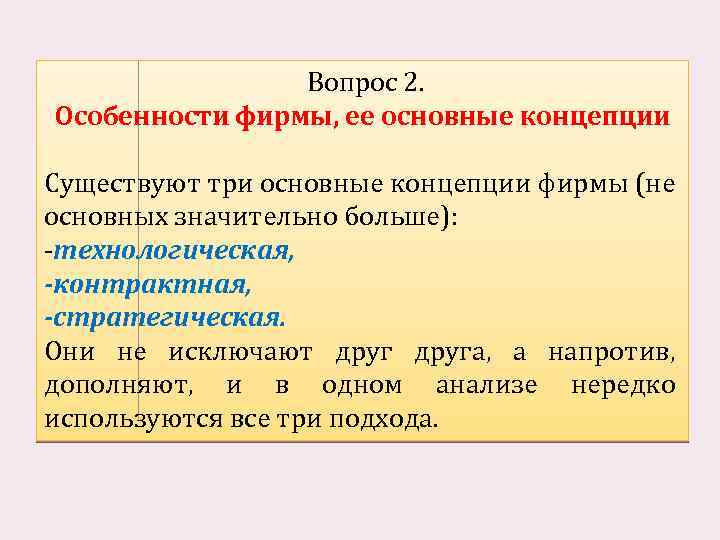 Вопрос 2.
Особенности фирмы, ее основные концепции

Существуют три основные концепции фирмы (не основных значительно больше):
-технологическая,
-контрактная,
-стратегическая.
Они не исключают друг друга, а напротив, дополняют, и в одном анализе нередко используются все три подхода.